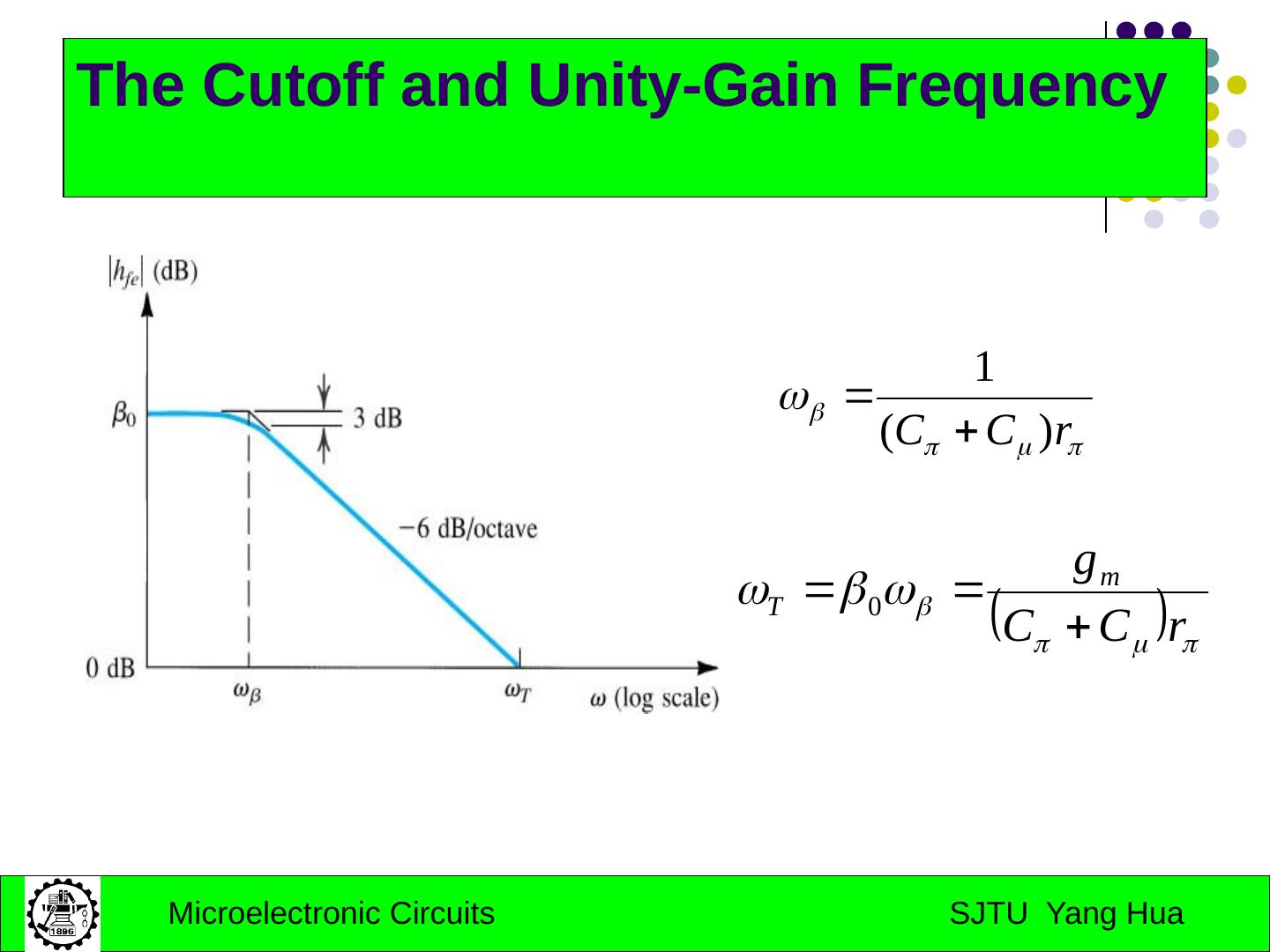 The Cutoff and Unity-Gain Frequency

$|h_{fe}|$ (dB)

$\beta_0$

3 dB

−6 dB/octave

0 dB

$\omega_\beta$

$\omega_T$

$\omega$ (log scale)

$\omega_\beta = \frac{1}{(C_\pi + C_\mu)r_\pi}$

$\omega_T = \beta_0 \omega_\beta = \frac{g_m}{(C_\pi + C_\mu)r_\pi}$

1896

Microelectronic Circuits

SJTU Yang Hua